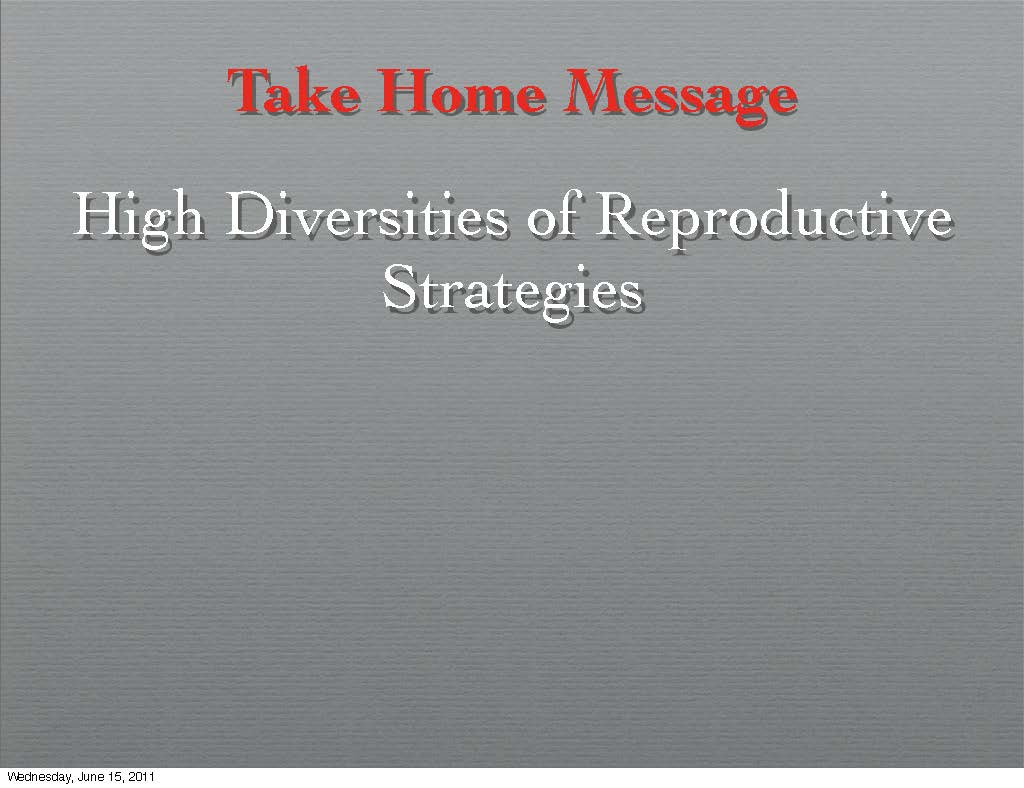 Take Home Message

High Diversities of Reproductive Strategies

Wednesday, June 15, 2011